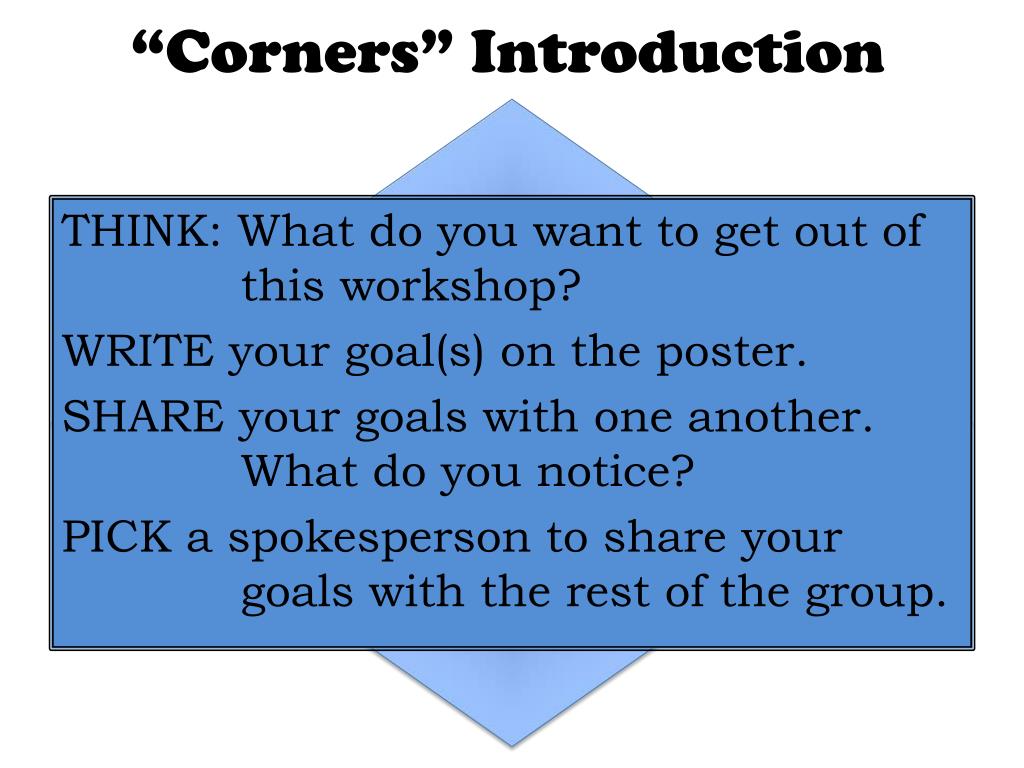 “Corners” Introduction

THINK: What do you want to get out of this workshop?

WRITE your goal(s) on the poster.

SHARE your goals with one another. What do you notice?

PICK a spokesperson to share your goals with the rest of the group.